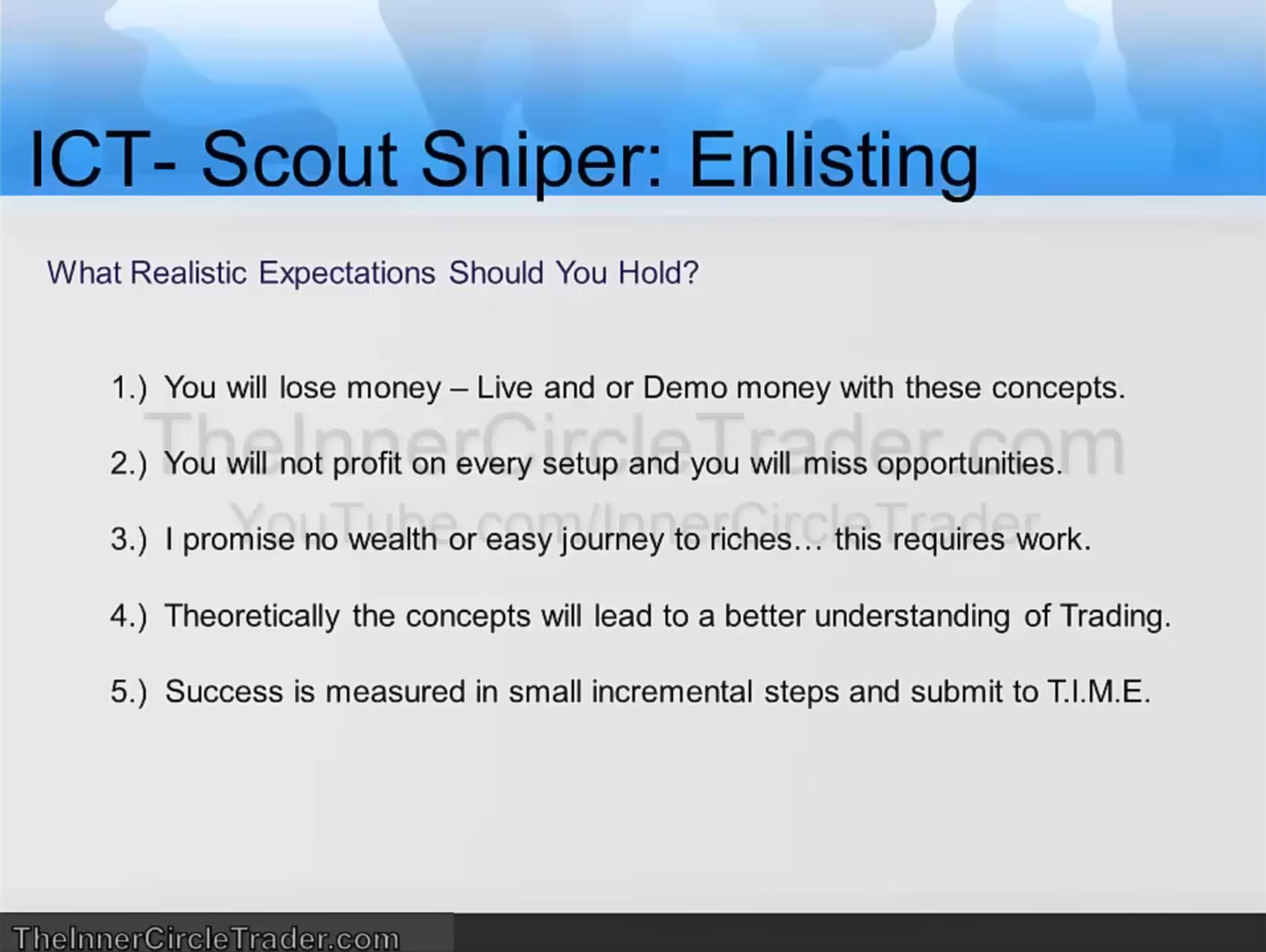 ICT- Scout Sniper: Enlisting

What Realistic Expectations Should You Hold?

1.) You will lose money – Live and or Demo money with these concepts.

TheInnerCircleTrader.com

2.) You will not profit on every setup and you will miss opportunities.

YouTube.com/InnerCircleTrader

3.) I promise no wealth or easy journey to riches… this requires work.

4.) Theoretically the concepts will lead to a better understanding of Trading.

5.) Success is measured in small incremental steps and submit to T.I.M.E.

TheInnerCircleTrader.com